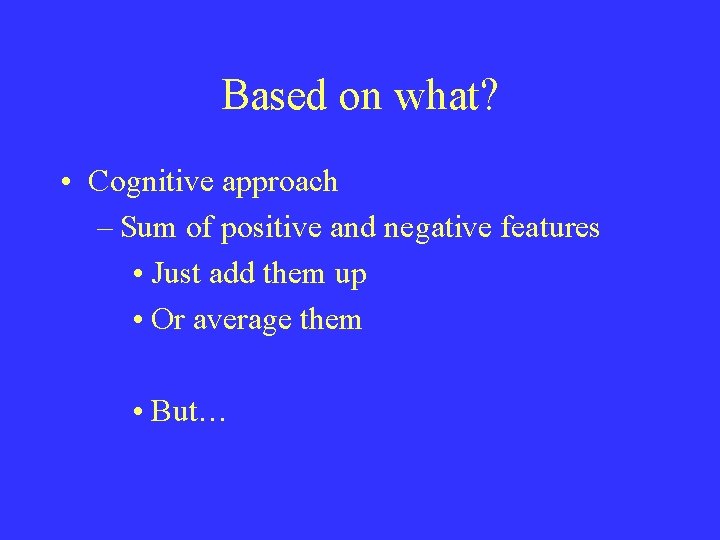 Based on what?

• Cognitive approach
– Sum of positive and negative features
• Just add them up
• Or average them

• But…